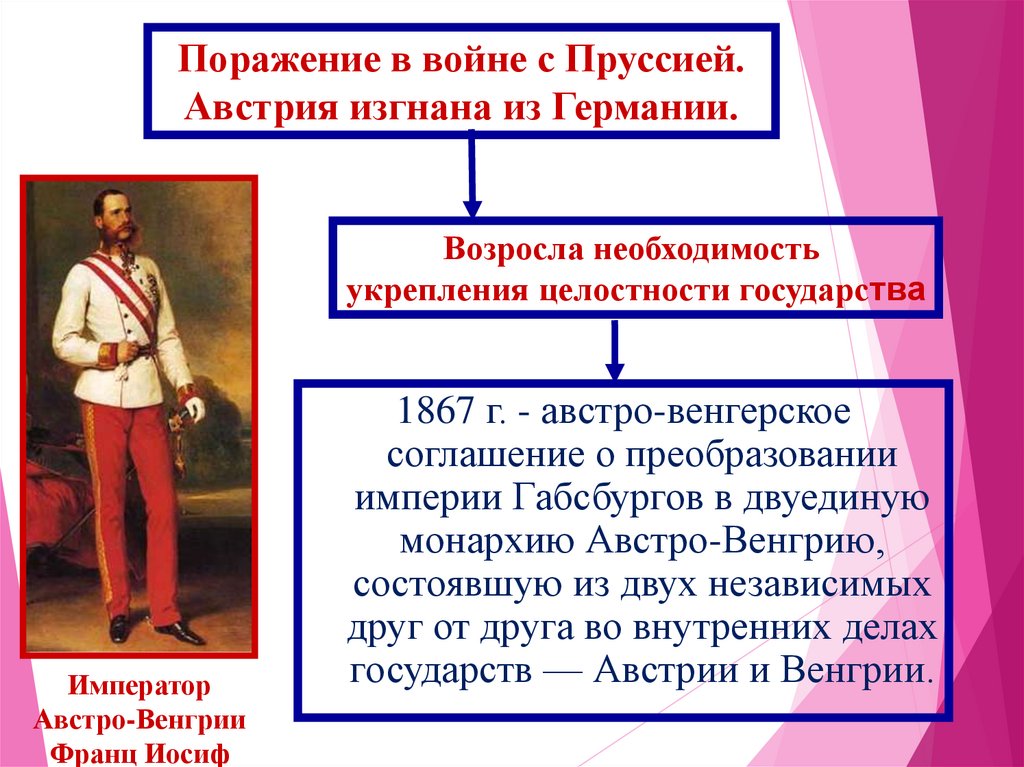 Поражение в войне с Пруссией. Австрия изгнана из Германии.

Возросла необходимость укрепления целостности государства

1867 г. - австро-венгерское соглашение о преобразовании империи Габсбургов в двуединую монархию Австро-Венгрию, состоявшую из двух независимых друг от друга во внутренних делах государств — Австрии и Венгрии.

Император Австро-Венгрии Франц Иосиф